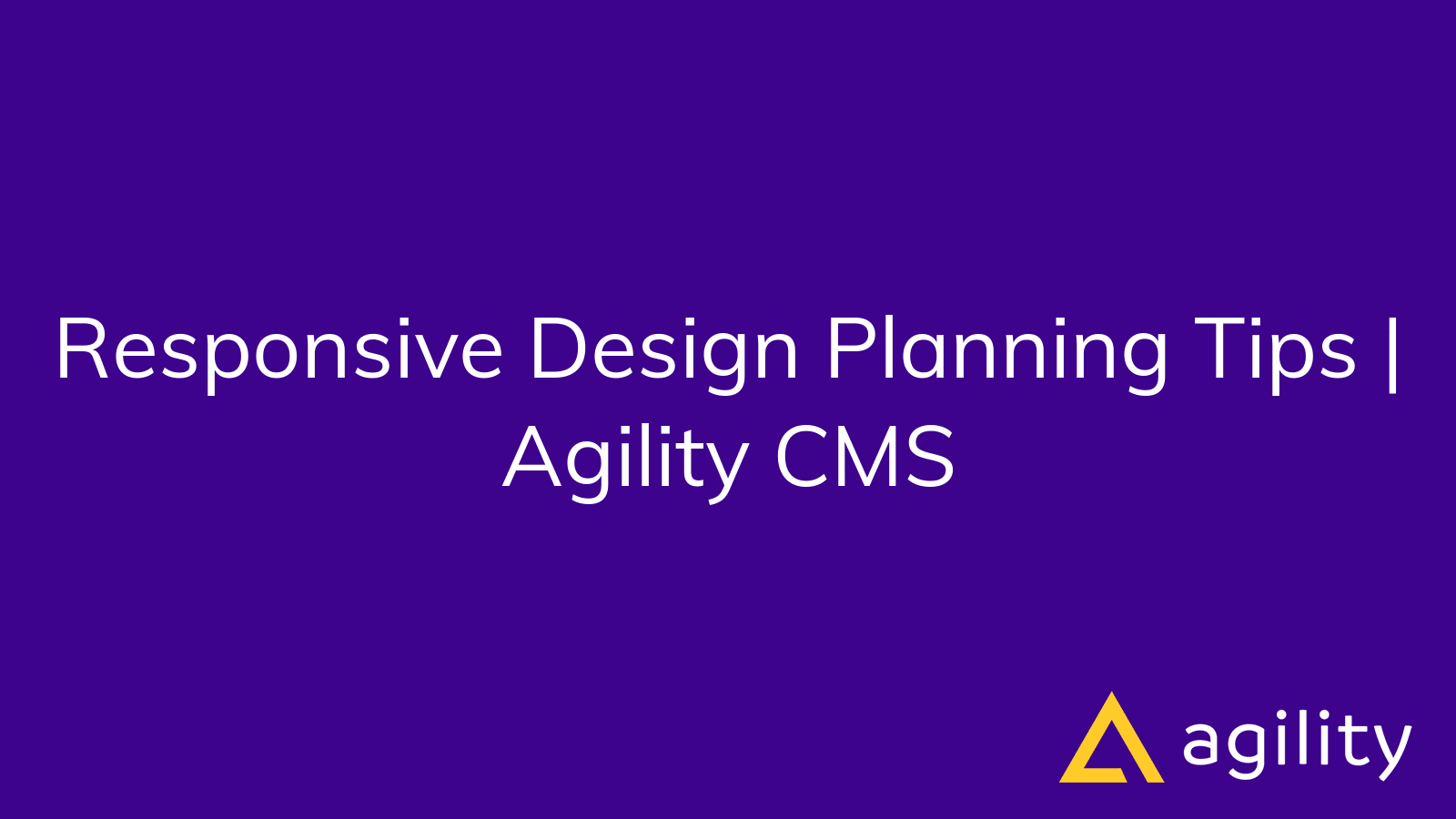 Responsive Design Planning Tips | Agility CMS

agility